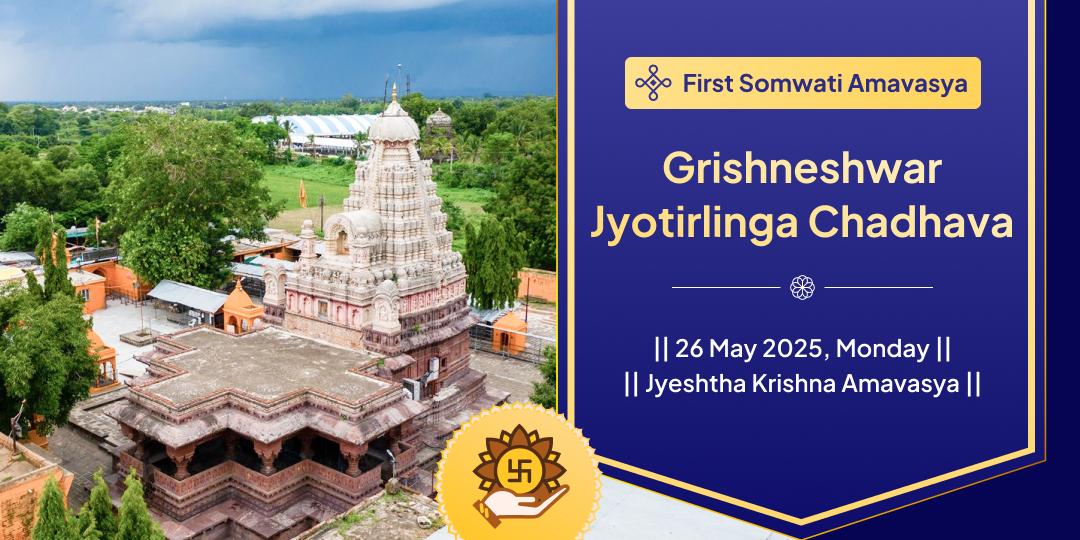 First Somwati Amavasya

Grishneshwar Jyotirlinga Chadhava

|| 26 May 2025, Monday ||
|| Jyeshtha Krishna Amavasya ||